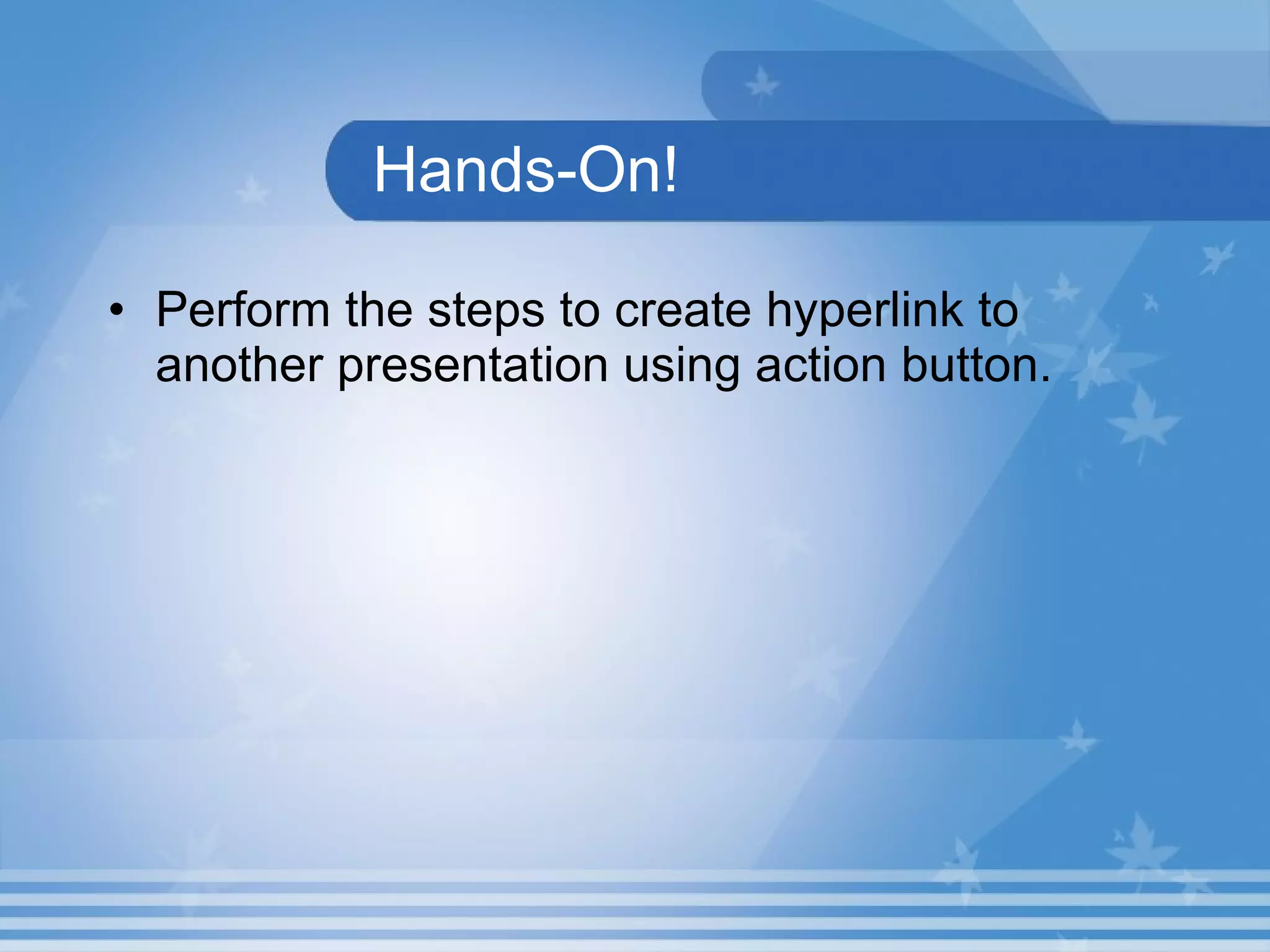 Hands-On!

• Perform the steps to create hyperlink to another presentation using action button.